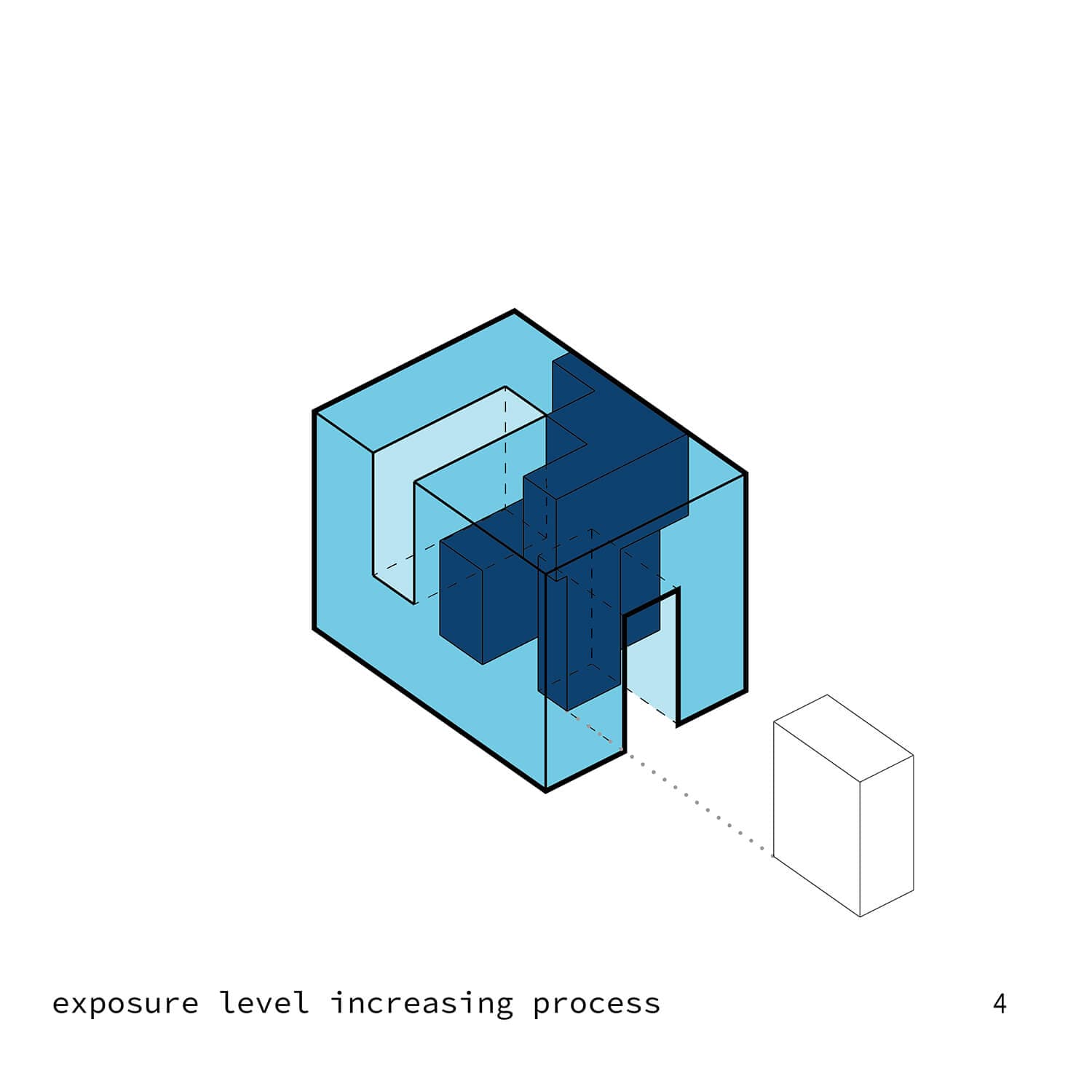 exposure level increasing process

4